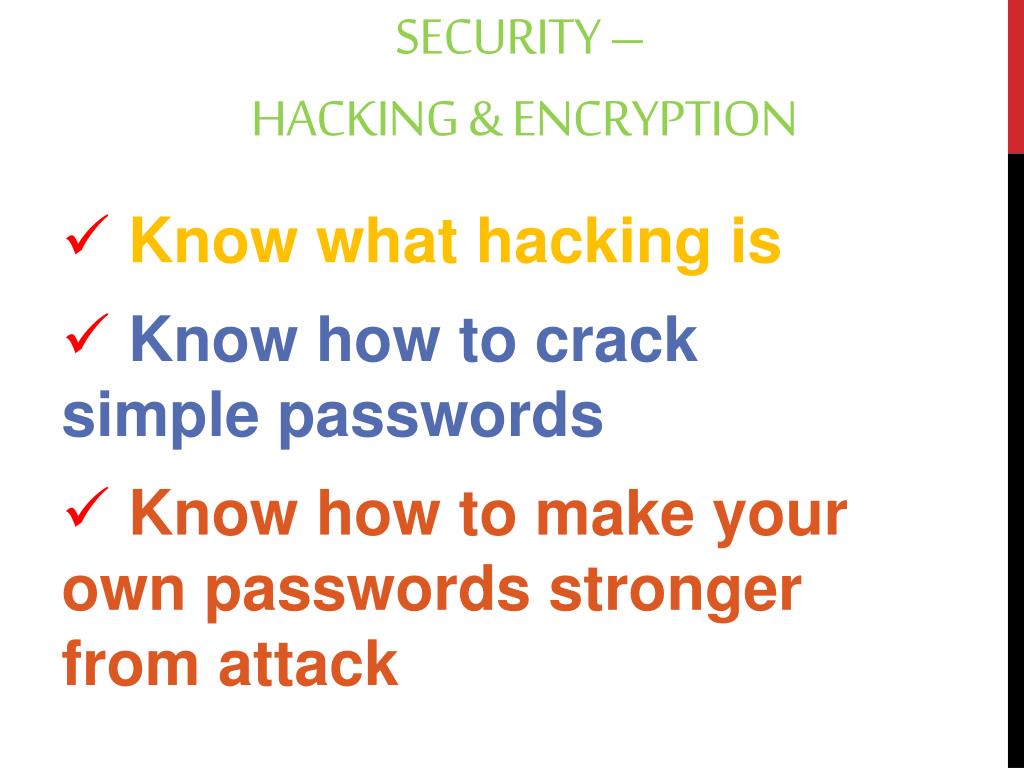 SECURITY –

HACKING & ENCRYPTION

✓ Know what hacking is

✓ Know how to crack simple passwords

✓ Know how to make your own passwords stronger from attack